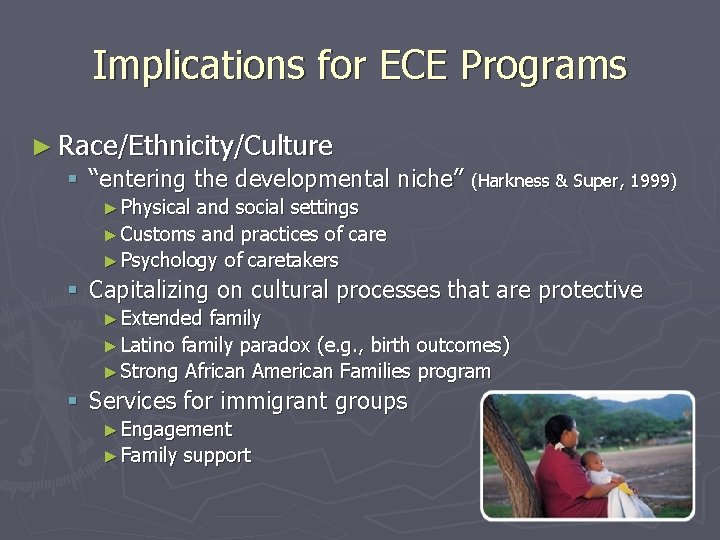 Implications for ECE Programs

► Race/Ethnicity/Culture

▪ "entering the developmental niche" (Harkness & Super, 1999)

► Physical and social settings

► Customs and practices of care

► Psychology of caretakers

▪ Capitalizing on cultural processes that are protective

► Extended family

► Latino family paradox (e.g., birth outcomes)

► Strong African American Families program

▪ Services for immigrant groups

► Engagement

► Family support